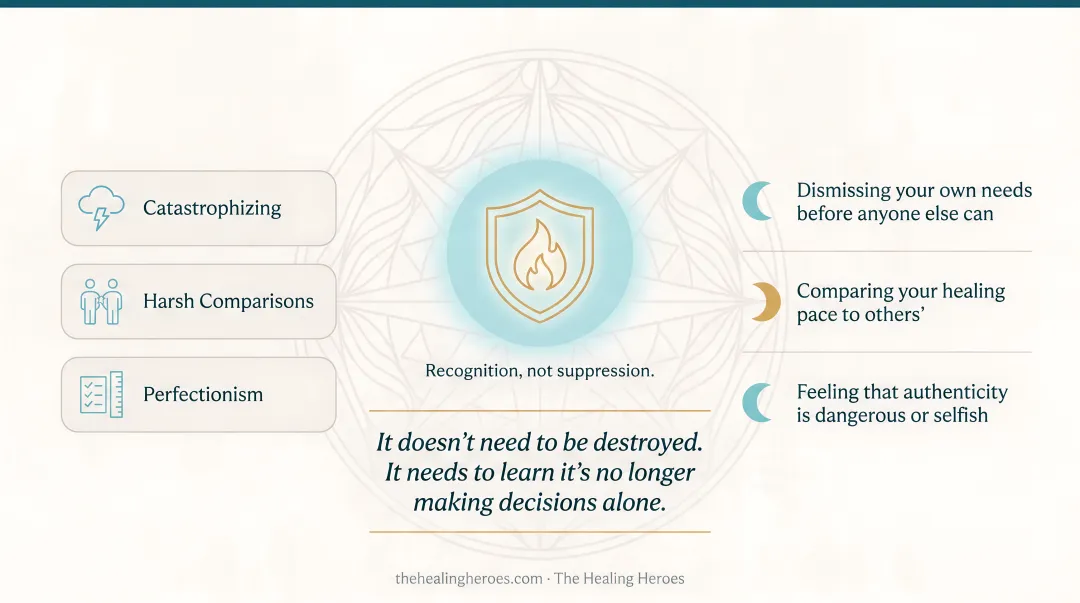 Catastrophizing

Harsh Comparisons

Perfectionism

Recognition, not suppression.

It doesn't need to be destroyed. It needs to learn it's no longer making decisions alone.

Dismissing your own needs before anyone else can

Comparing your healing pace to others'

Feeling that authenticity is dangerous or selfish

thehealingheroes.com · The Healing Heroes